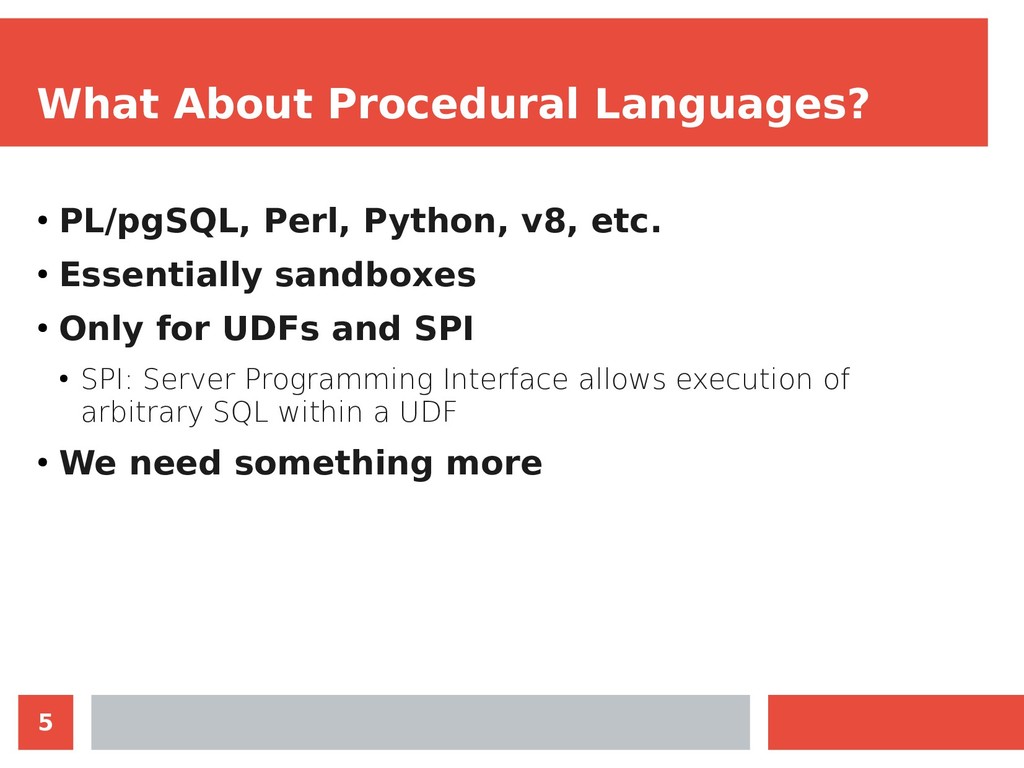 What About Procedural Languages?

• PL/pgSQL, Perl, Python, v8, etc.

• Essentially sandboxes

• Only for UDFs and SPI

• SPI: Server Programming Interface allows execution of arbitrary SQL within a UDF

• We need something more

5